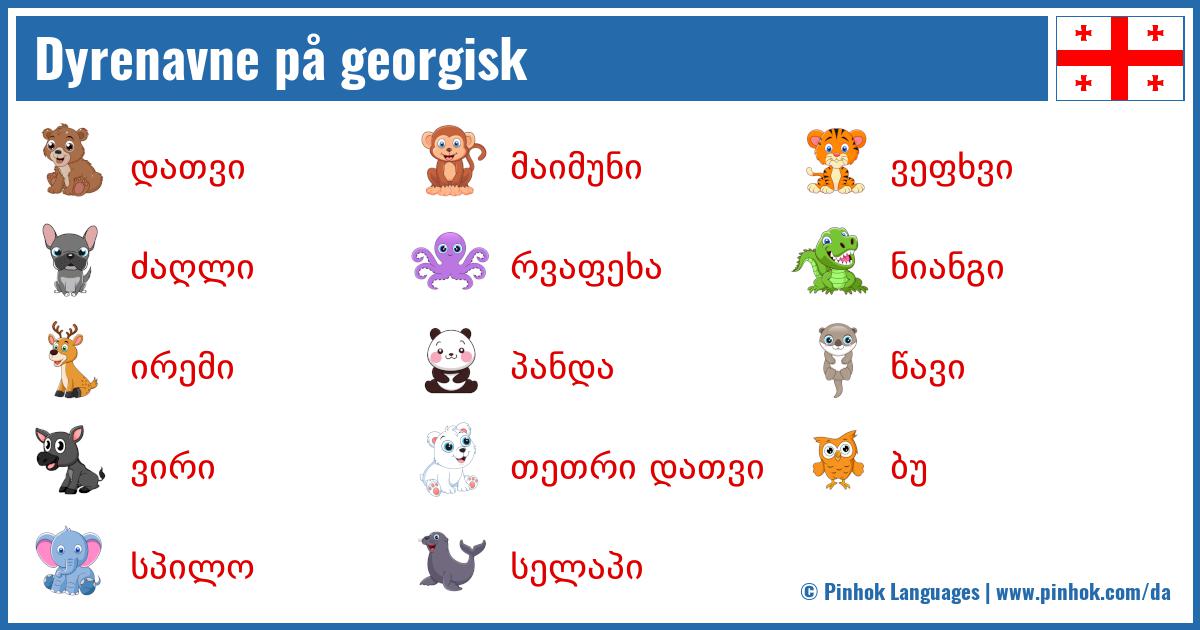 Dyrenavne på georgisk

დათვი

ძაღლი

ირემი

ვირი

სპილო

მაიმუნი

რვაფეხა

პანდა

თეთრი დათვი

სელაპი

ვეფხვი

ნიანგი

წავი

ბუ

© Pinhok Languages | www.pinhok.com/da